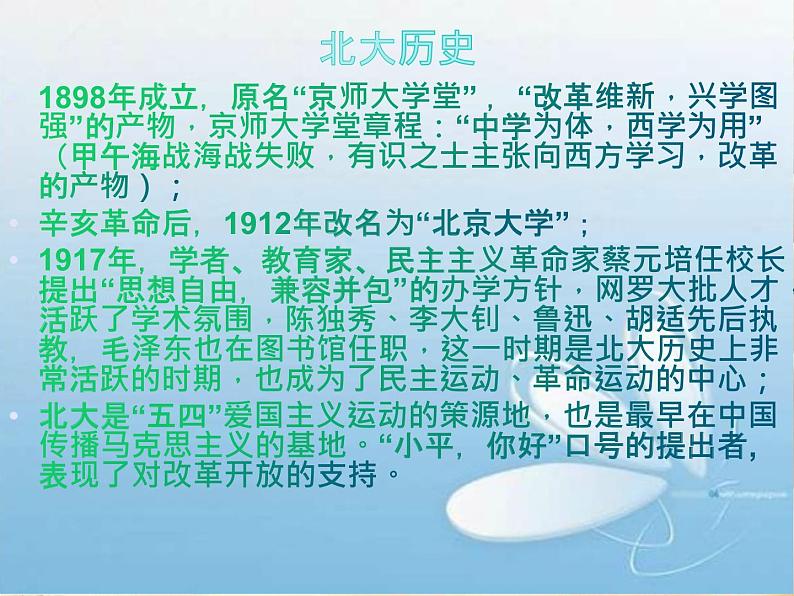 北大历史

1898年成立，原名“京师大学堂”，“改革维新，兴学图强”的产物，京师大学堂章程：“中学为体，西学为用”（甲午海战海战失败，有识之士主张向西方学习，改革的产物）；

辛亥革命后，1912年改名为“北京大学”；

1917年，学者、教育家、民主主义革命家蔡元培任校长提出“思想自由，兼容并包”的办学方针，网罗大批人才，活跃了学术氛围，陈独秀、李大钊、鲁迅、胡适先后执教，毛泽东也在图书馆任职，这一时期是北大历史上非常活跃的时期，也成为了民主运动、革命运动的中心；

北大是“五四”爱国主义运动的策源地，也是最早在中国传播马克思主义的基地。“小平，你好”口号的提出者，表现了对改革开放的支持。